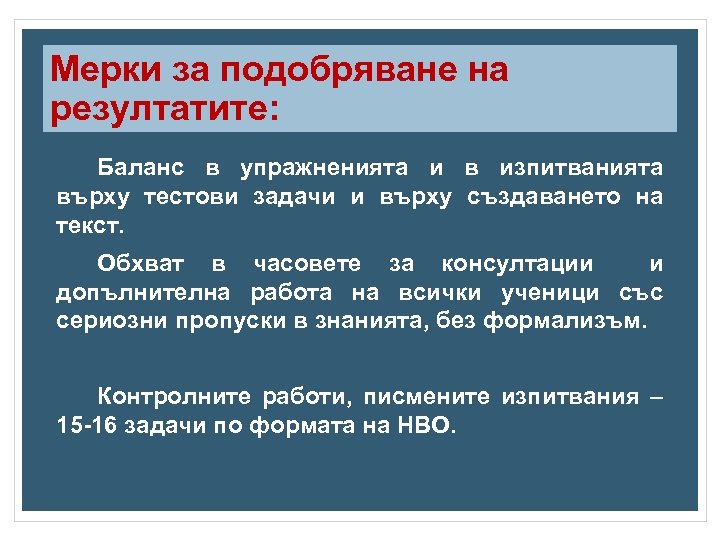 Мерки за подобряване на резултатите:

Баланс в упражненията и в изпитванията върху тестови задачи и върху създаването на текст.

Обхват в часовете за консултации и допълнителна работа на всички ученици със сериозни пропуски в знанията, без формализъм.

Контролните работи, писмените изпитвания – 15-16 задачи по формата на НВО.